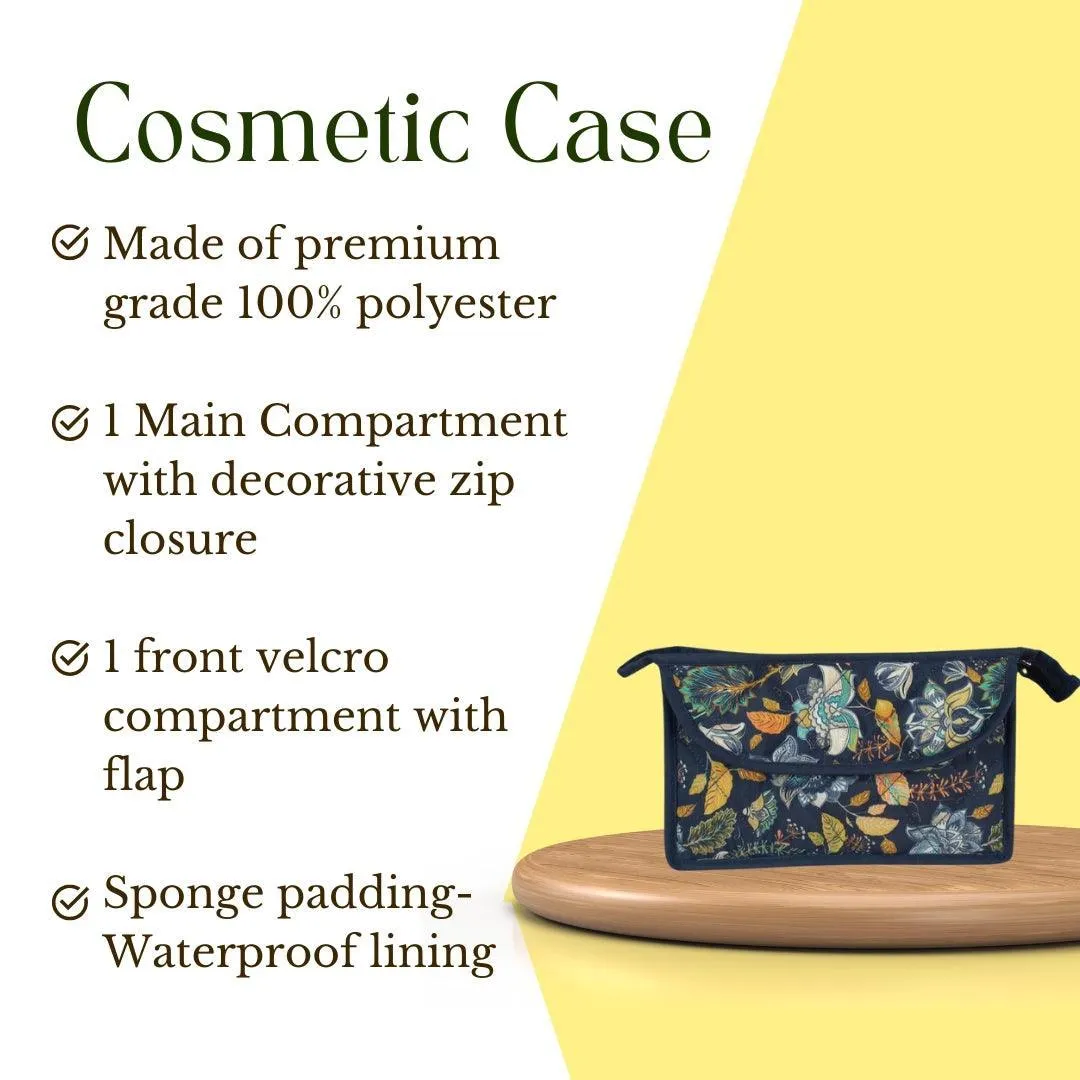 Cosmetic Case

Made of premium grade 100% polyester

1 Main Compartment with decorative zip closure

1 front velcro compartment with flap

Sponge padding- Waterproof lining